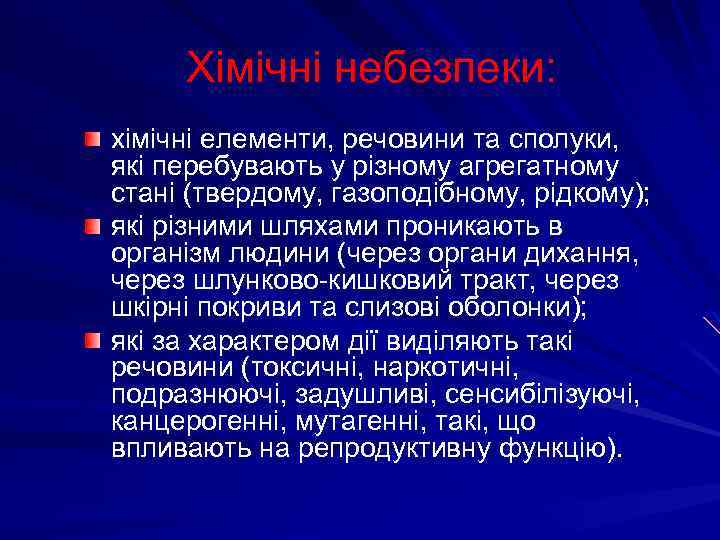 Хімічні небезпеки:

хімічні елементи, речовини та сполуки, які перебувають у різному агрегатному стані (твердому, газоподібному, рідкому);

які різними шляхами проникають в організм людини (через органи дихання, через шлунково-кишковий тракт, через шкірні покриви та слизові оболонки);

які за характером дії виділяють такі речовини (токсичні, наркотичні, подразнюючі, задушливі, сенсибілізуючі, канцерогенні, мутагенні, такі, що впливають на репродуктивну функцію).